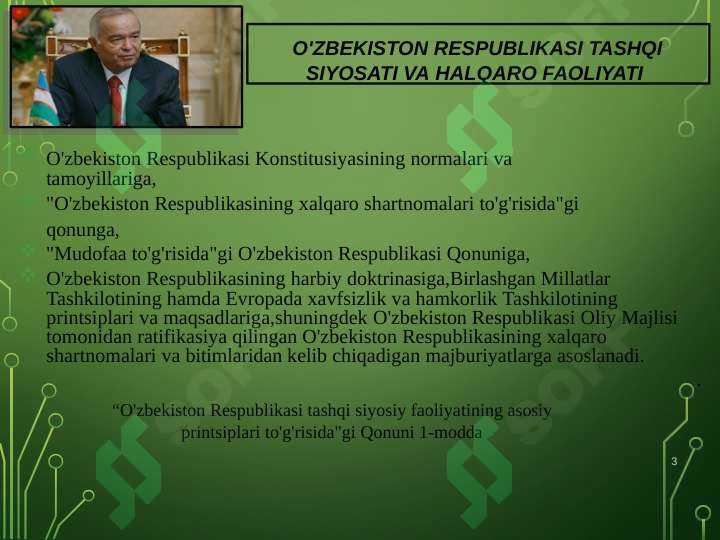 O'ZBEKISTON RESPUBLIKASI TASHQI SIYOSATI VA HALQARO FAOLIYATI

O'zbekiston Respublikasi Konstitusiyasining normalari va tamoyillariga,

"O'zbekiston Respublikasining xalqaro shartnomalari to'g'risida"gi qonunga,

"Mudofaa to'g'risida"gi O'zbekiston Respublikasi Qonuniga,

O'zbekiston Respublikasining harbiy doktrinasiga,Birlashgan Millatlar Tashkilotining hamda Evropada xavfsizlik va hamkorlik Tashkilotining printsiplari va maqsadlariga,shuningdek O'zbekiston Respublikasi Oliy Majlisi tomonidan ratifikasiya qilingan O'zbekiston Respublikasining xalqaro shartnomalari va bitimlaridan kelib chiqadigan majburiyatlarga asoslanadi.

“O'zbekiston Respublikasi tashqi siyosiy faoliyatining asosiy printsiplari to'g'risida"gi Qonuni 1-modda

3